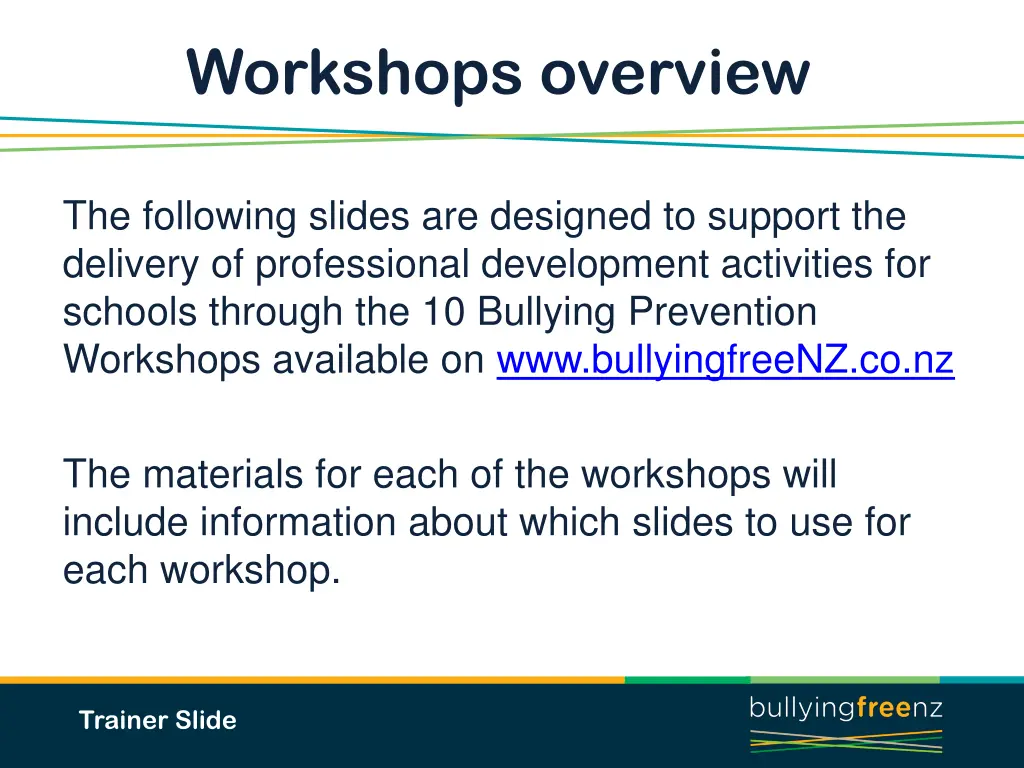 Workshops overview

The following slides are designed to support the delivery of professional development activities for schools through the 10 Bullying Prevention Workshops available on www.bullyingfreeNZ.co.nz

The materials for each of the workshops will include information about which slides to use for each workshop.

Trainer Slide

bullyingfreenz